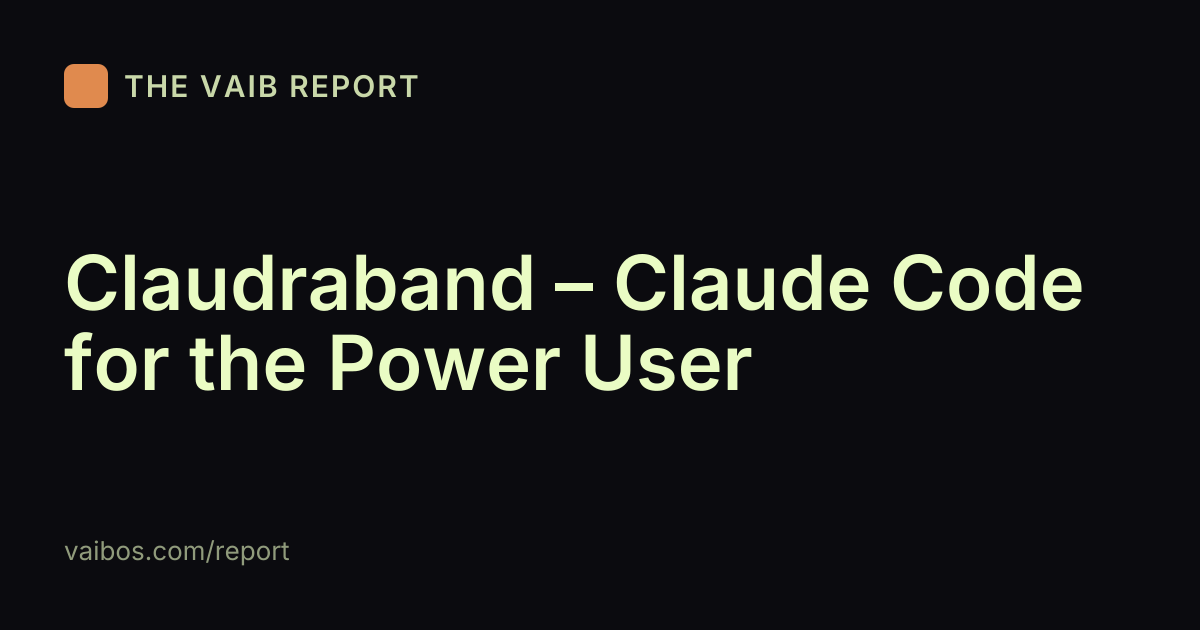 THE VAIB REPORT

Claudraband – Claude Code for the Power User

vaibos.com/report